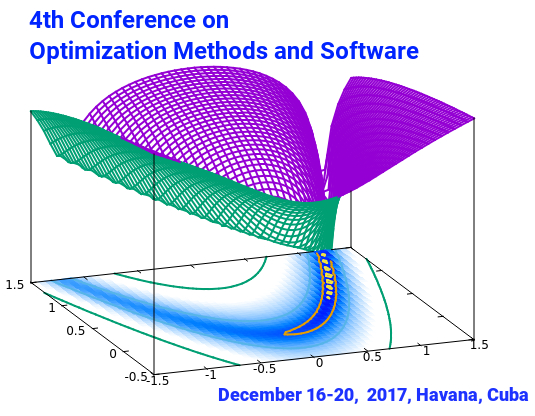 4th Conference on
Optimization Methods and Software

1.5
1
0.5
0
-0.5
-1.5
-1
-0.5
0
0.5
1
1.5

December 16-20, 2017, Havana, Cuba